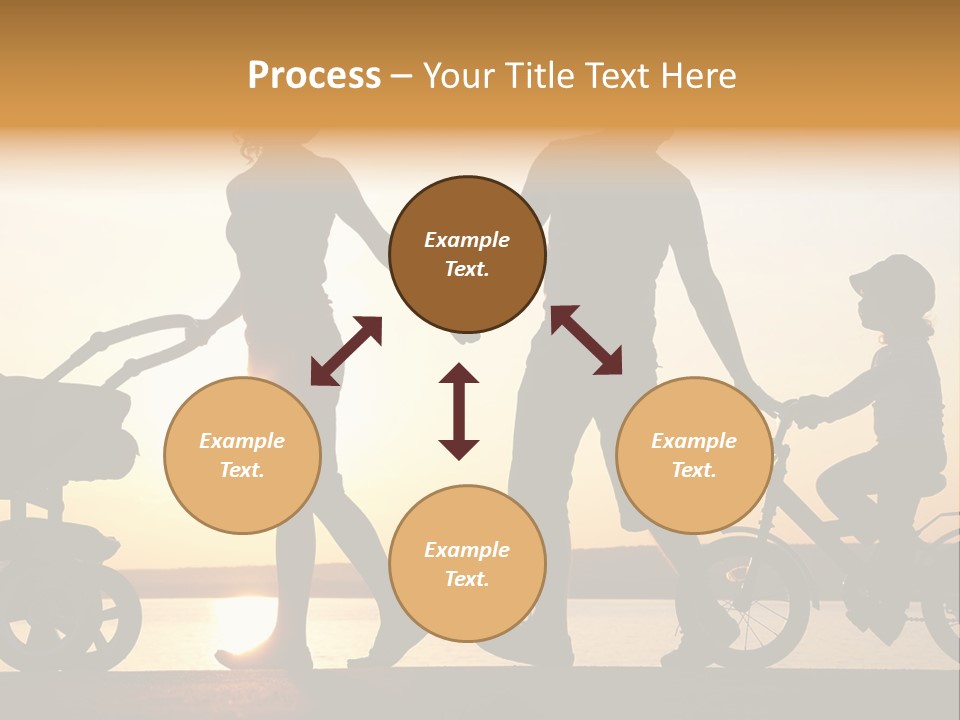 Process – Your Title Text Here

Example Text.

Example Text.

Example Text.

Example Text.